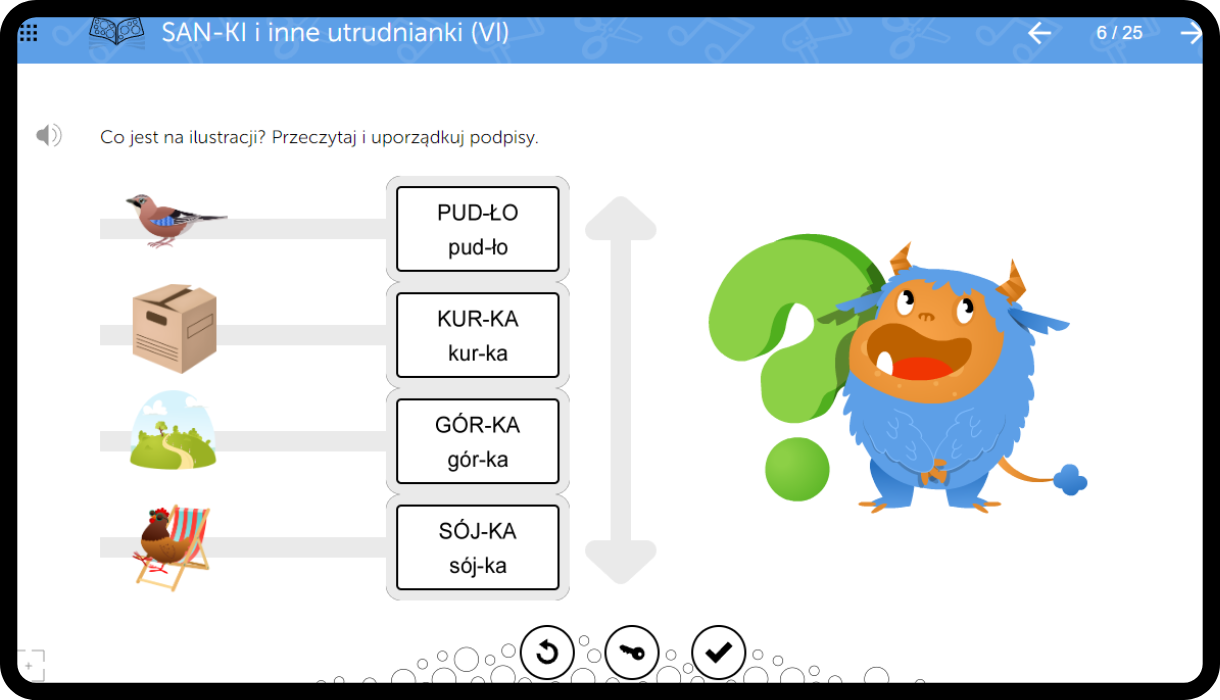 SAN-KI i inne utrudnianki (VI)

6 / 25

Co jest na ilustracji? Przeczytaj i uporządkuj podpisy.

PUD-ŁO
pud-ło

KUR-KA
kur-ka

GÓR-KA
gór-ka

SÓJ-KA
sój-ka